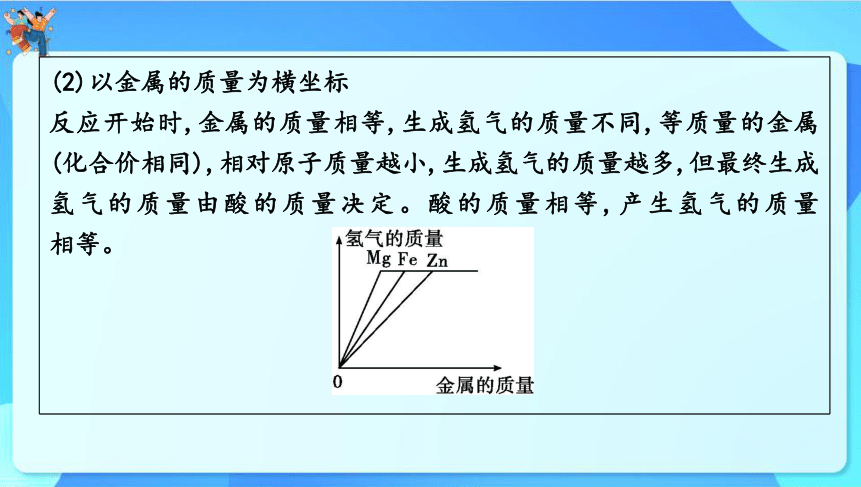 (2) 以金属的质量为横坐标

反应开始时，金属的质量相等，生成氢气的质量不同，等质量的金属(化合价相同)，相对原子质量越小，生成氢气的质量越多，但最终生成氢气的质量由酸的质量决定。酸的质量相等，产生氢气的质量相等。

氢气的质量
Mg Fe Zn
0
金属的质量